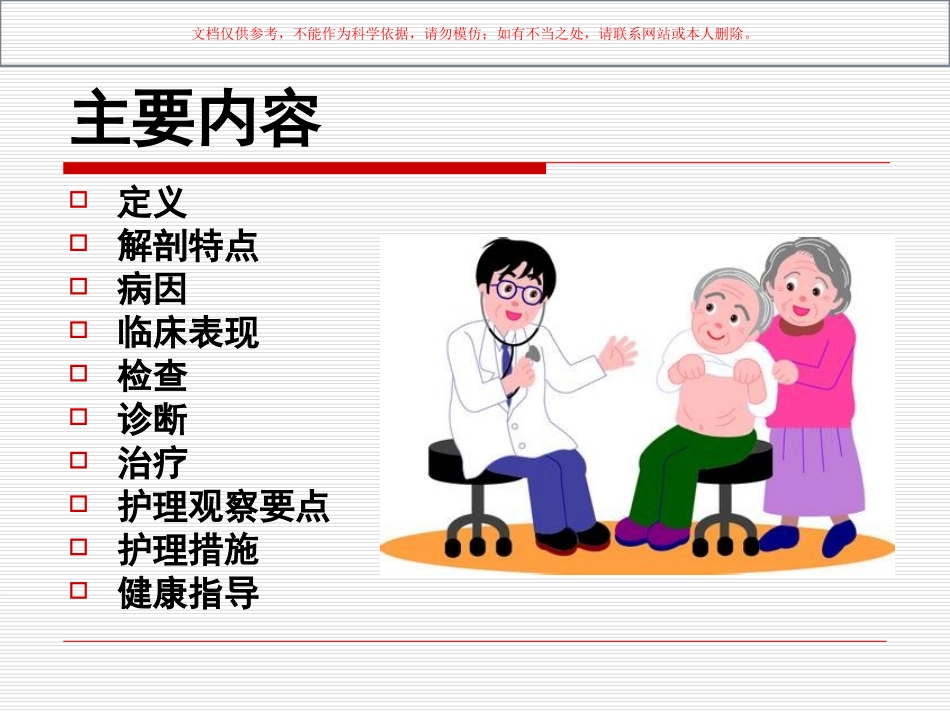 文档仅供参考，不能作为科学依据，请勿模仿；如有不当之处，请联系网站或本人删除。

主要内容

□ 定义
□ 解剖特点
□ 病因
□ 临床表现
□ 检查
□ 诊断
□ 治疗
□ 护理观察要点
□ 护理措施
□ 健康指导